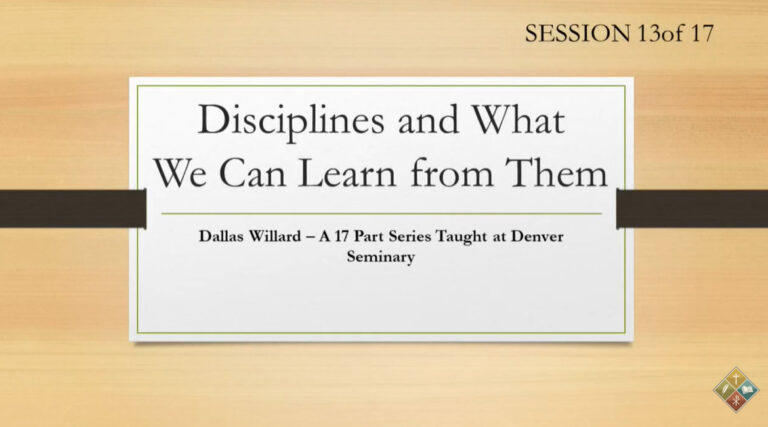 SESSION 13of 17

Disciplines and What We Can Learn from Them

Dallas Willard – A 17 Part Series Taught at Denver Seminary